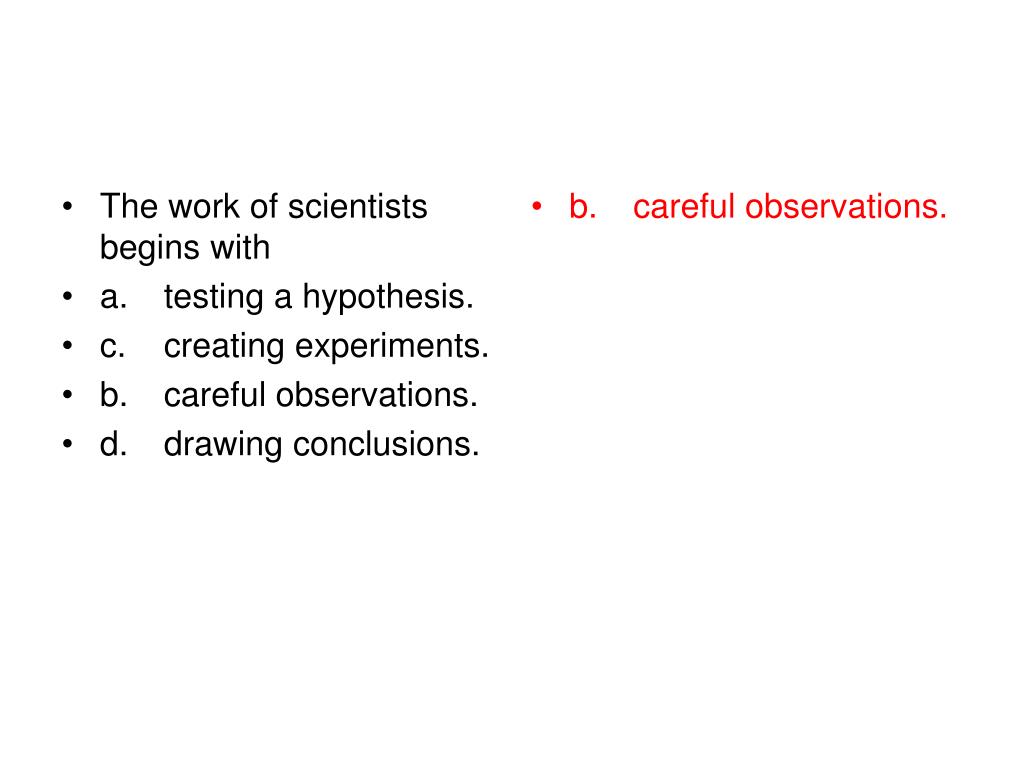 • The work of scientists begins with
• a. testing a hypothesis.
• c. creating experiments.
• b. careful observations.
• d. drawing conclusions.

• b. careful observations.